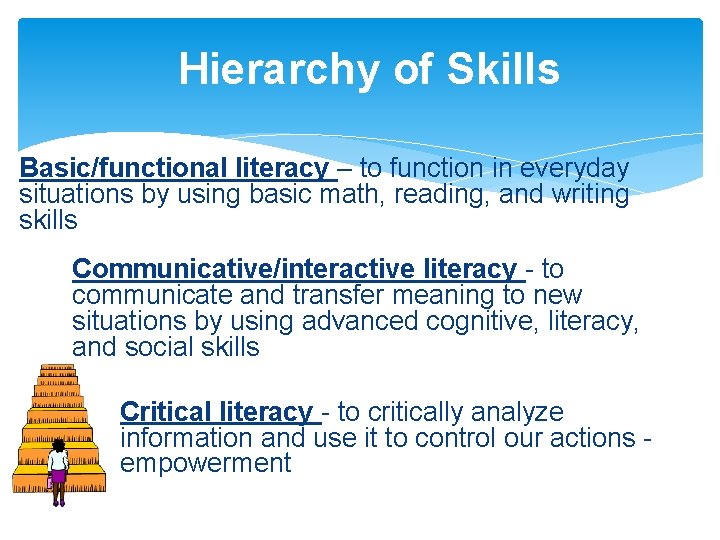 Hierarchy of Skills

Basic/functional literacy – to function in everyday situations by using basic math, reading, and writing skills

Communicative/interactive literacy - to communicate and transfer meaning to new situations by using advanced cognitive, literacy, and social skills

Critical literacy - to critically analyze information and use it to control our actions - empowerment